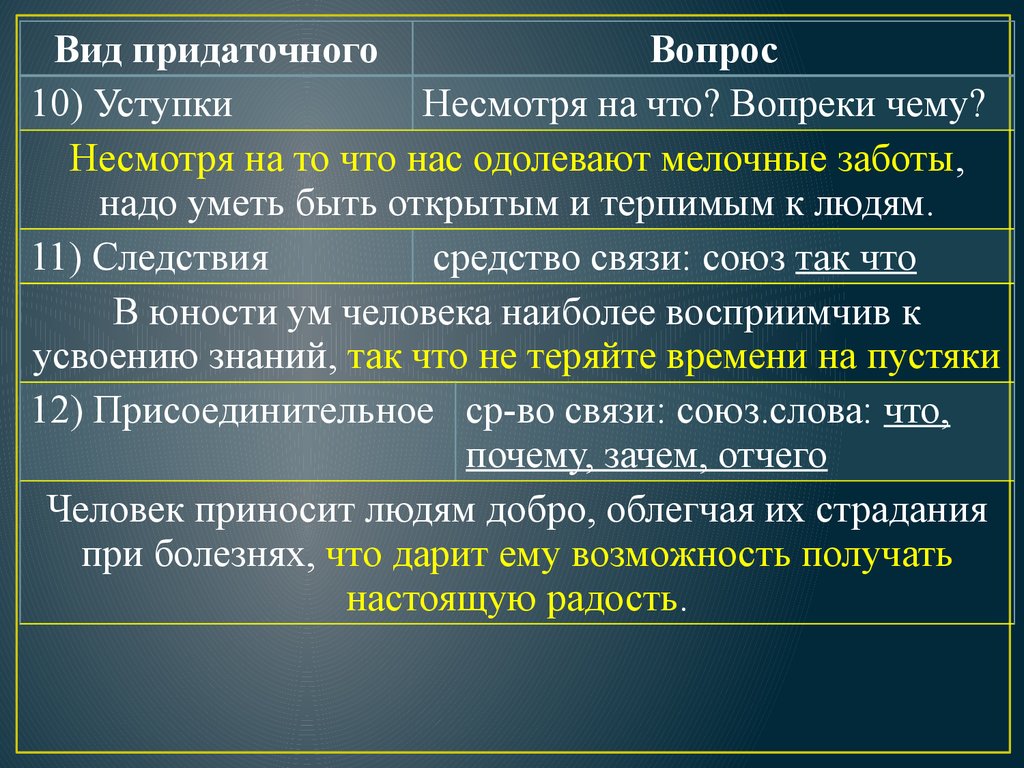 | Вид придаточного | Вопрос |
|---|---|
| 10) Уступки | Несмотря на что? Вопреки чему? |
| Несмотря на то что нас одолевают мелочные заботы, надо уметь быть открытым и терпимым к людям. | |
| 11) Следствия | средство связи: союз так что |
| В юности ум человека наиболее восприимчив к усвоению знаний, так что не теряйте времени на пустяки | |
| 12) Присоединительное | ср-во связи: союз.слова: что, почему, зачем, отчего |
| Человек приносит людям добро, облегчая их страдания при болезнях, что дарит ему возможность получать настоящую радость. | |